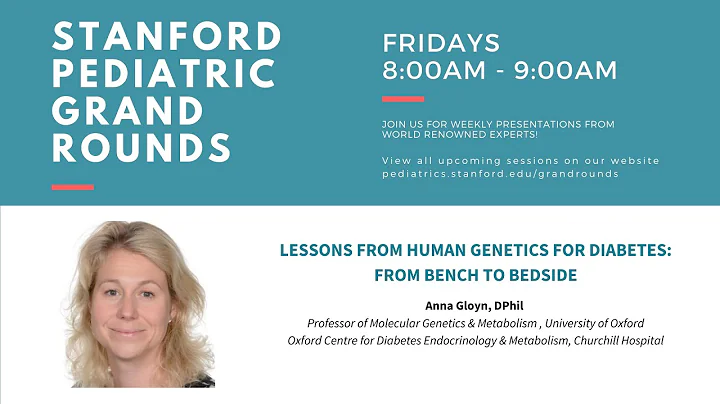 STANFORD PEDIATRIC GRAND ROUNDS

FRIDAYS
8:00AM - 9:00AM

JOIN US FOR WEEKLY PRESENTATIONS FROM WORLD RENOWNED EXPERTS!

View all upcoming sessions on our website
pediatrics.stanford.edu/grandrounds

LESSONS FROM HUMAN GENETICS FOR DIABETES: FROM BENCH TO BEDSIDE

Anna Gloyn, DPhil
Professor of Molecular Genetics & Metabolism , University of Oxford
Oxford Centre for Diabetes Endocrinology & Metabolism, Churchill Hospital